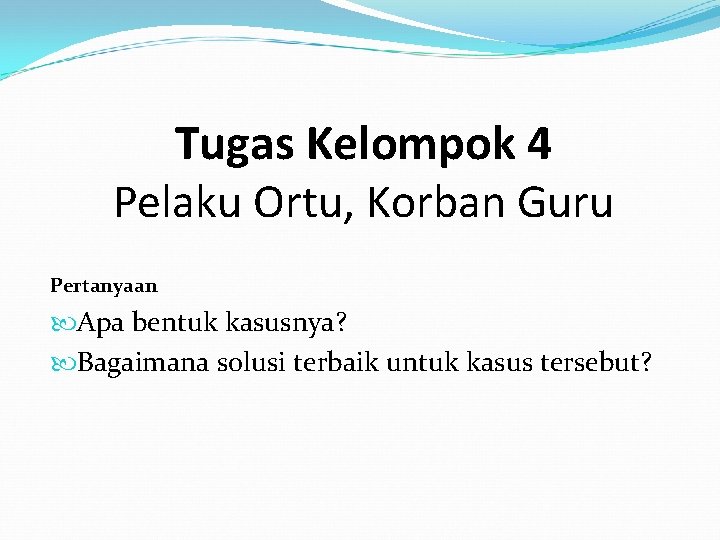 Tugas Kelompok 4
Pelaku Ortu, Korban Guru

Pertanyaan
Apa bentuk kasusnya?
Bagaimana solusi terbaik untuk kasus tersebut?